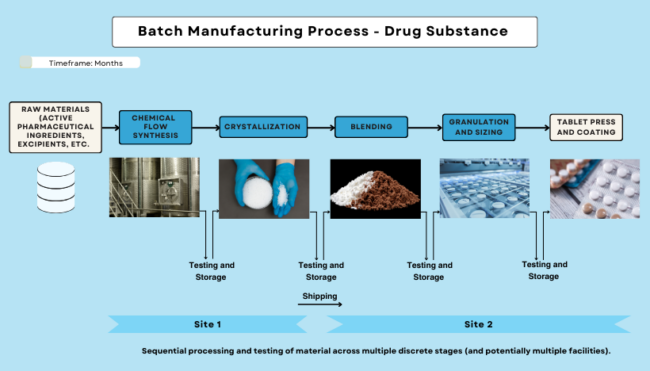 Batch Manufacturing Process - Drug Substance

Timeframe: Months

RAW MATERIALS (ACTIVE PHARMACEUTICAL INGREDIENTS, EXCIPIENTS, ETC.

CHEMICAL FLOW SYNTHESIS

CRYSTALLIZATION

BLENDING

GRANULATION AND SIZING

TABLET PRESS AND COATING

Testing and Storage

Testing and Storage

Testing and Storage

Testing and Storage

Shipping

Site 1

Site 2

Sequential processing and testing of material across multiple discrete stages (and potentially multiple facilities).